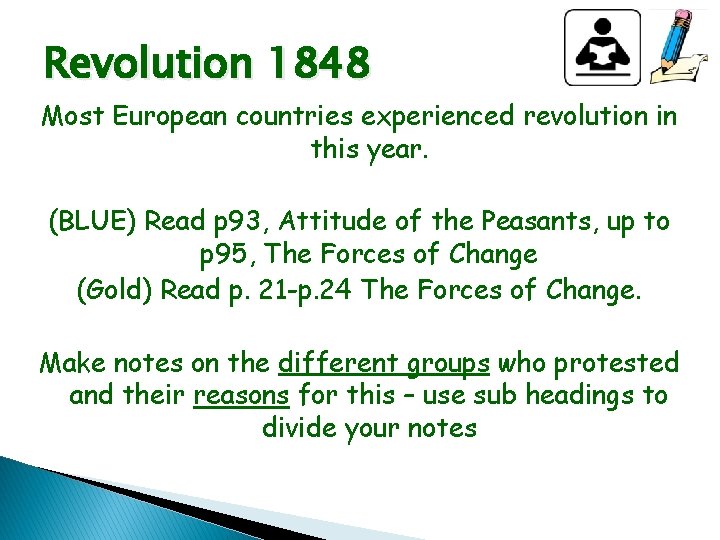 Revolution 1848

Most European countries experienced revolution in this year.

(BLUE) Read p93, Attitude of the Peasants, up to p95, The Forces of Change
(Gold) Read p. 21-p.24 The Forces of Change.

Make notes on the different groups who protested and their reasons for this – use sub headings to divide your notes